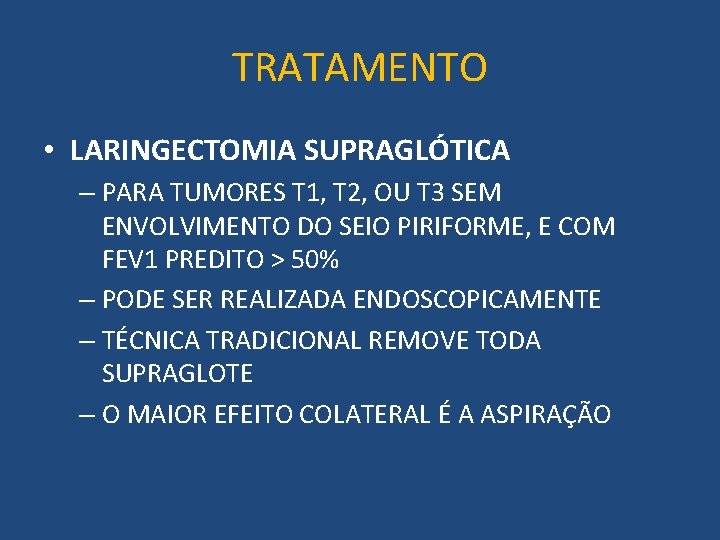 TRATAMENTO

• LARINGECTOMIA SUPRAGLÓTICA

– PARA TUMORES T1, T2, OU T3 SEM ENVOLVIMENTO DO SEIO PIRIFORME, E COM FEV1 PREDITO > 50%

– PODE SER REALIZADA ENDOSCOPICAMENTE

– TÉCNICA TRADICIONAL REMOVE TODA SUPRAGLOTE

– O MAIOR EFEITO COLATERAL É A ASPIRAÇÃO